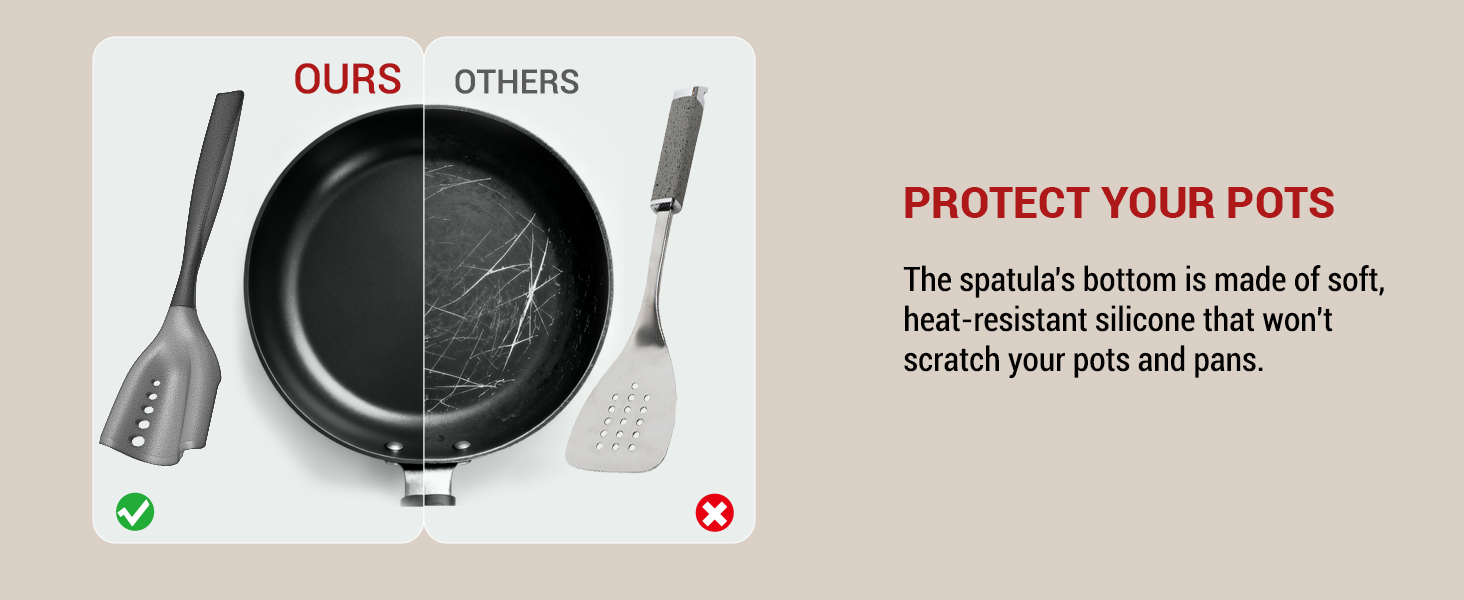 OURS

OTHERS

PROTECT YOUR POTS

The spatula's bottom is made of soft, heat-resistant silicone that won't scratch your pots and pans.